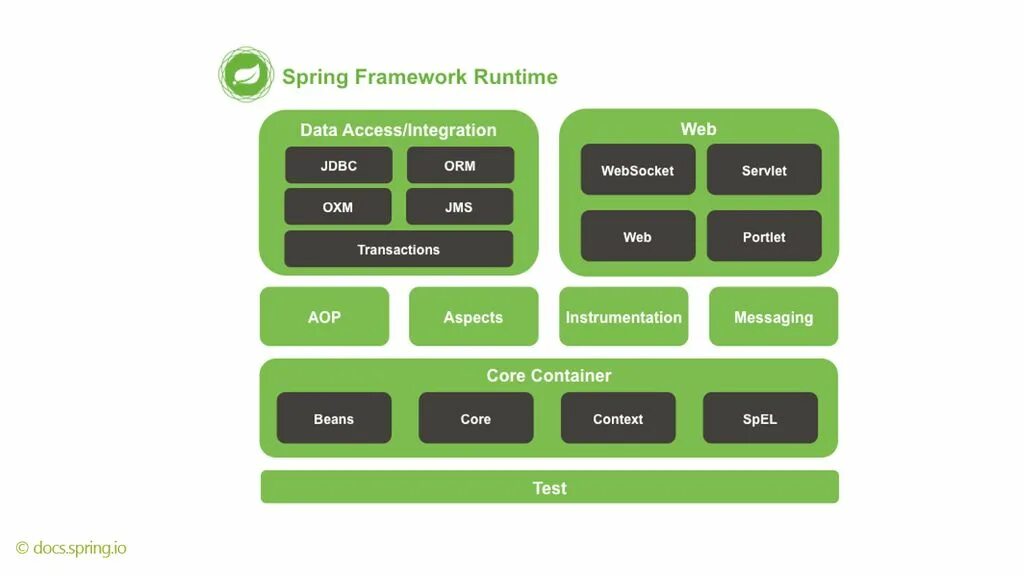 Spring Framework Runtime

Data Access/Integration

JDBC

ORM

OXM

JMS

Transactions

Web

WebSocket

Servlet

Web

Portlet

AOP

Aspects

Instrumentation

Messaging

Core Container

Beans

Core

Context

SpEL

Test

© docs.spring.io